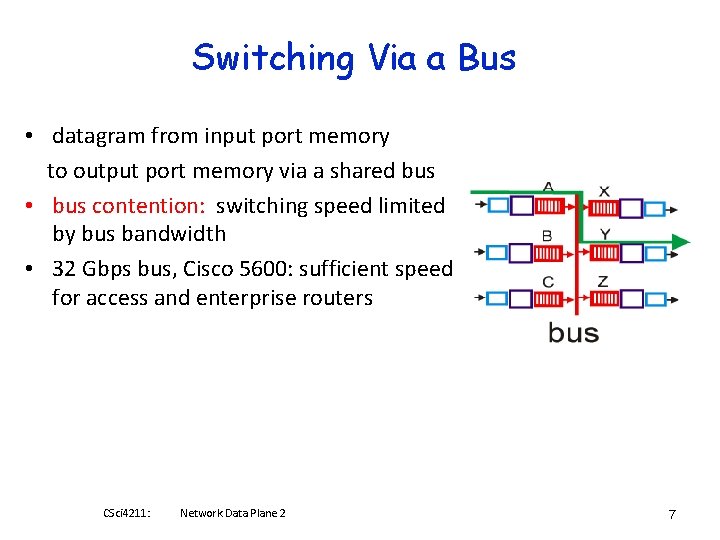 Switching Via a Bus

• datagram from input port memory to output port memory via a shared bus
• bus contention: switching speed limited by bus bandwidth
• 32 Gbps bus, Cisco 5600: sufficient speed for access and enterprise routers

A
X
B
Y
C
Z
bus

CSci4211: Network Data Plane 2

7